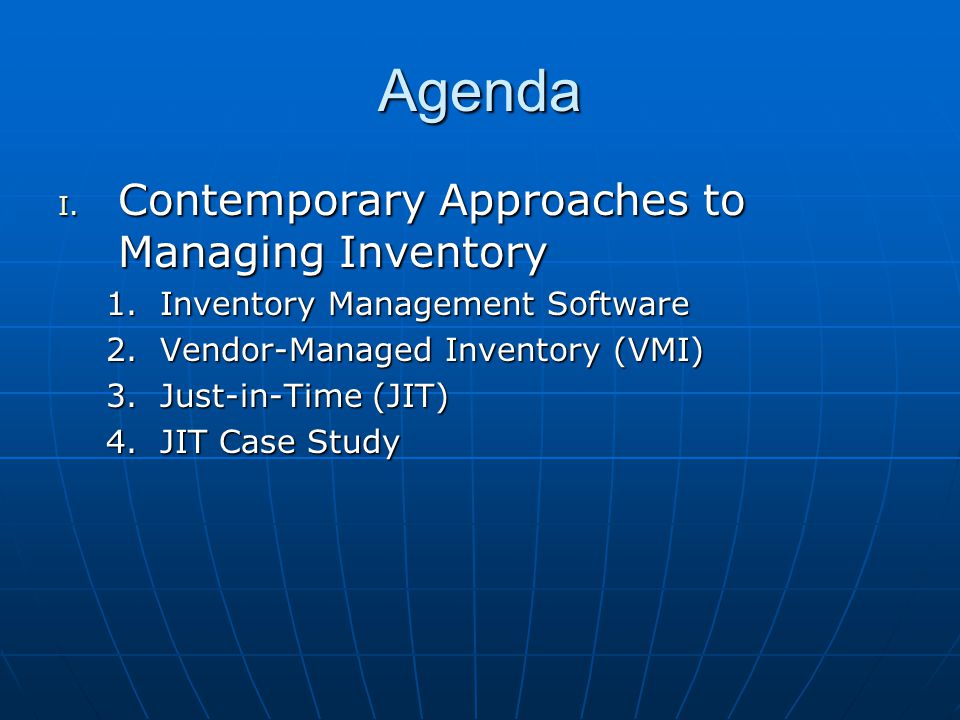 Agenda

I. Contemporary Approaches to Managing Inventory

1. Inventory Management Software
2. Vendor-Managed Inventory (VMI)
3. Just-in-Time (JIT)
4. JIT Case Study